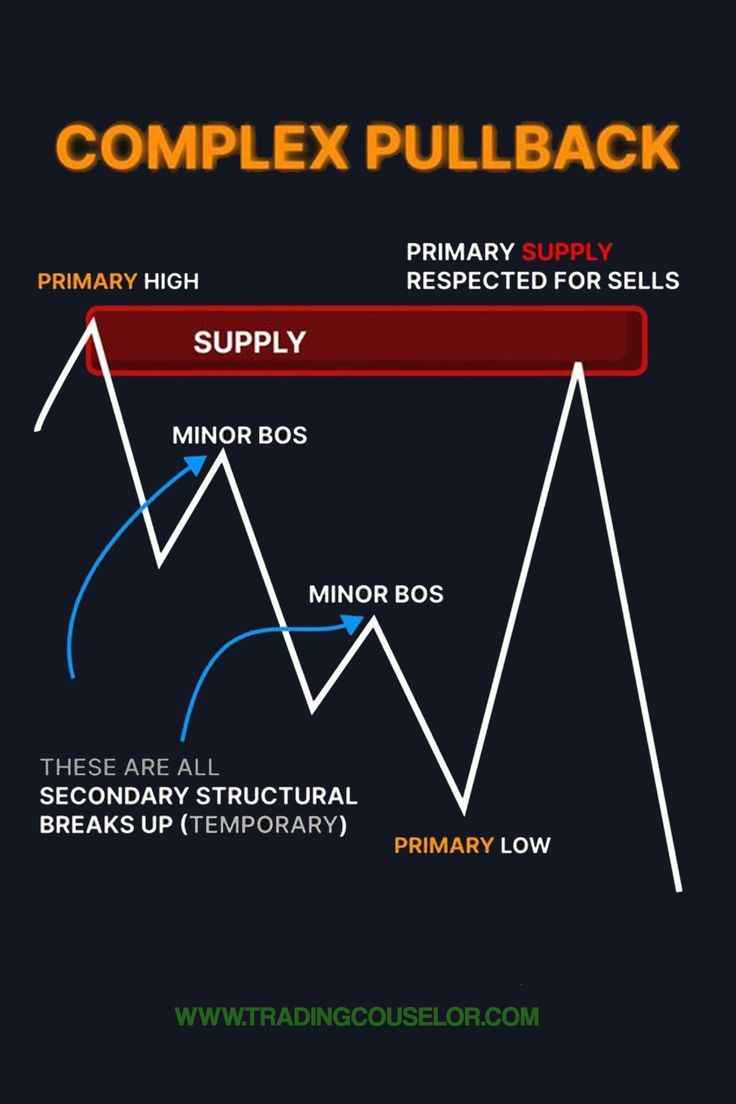 COMPLEX PULLBACK

PRIMARY HIGH

PRIMARY SUPPLY RESPECTED FOR SELLS

SUPPLY

MINOR BOS

MINOR BOS

THESE ARE ALL SECONDARY STRUCTURAL BREAKS UP (TEMPORARY)

PRIMARY LOW

WWW.TRADINGCOUSELOR.COM